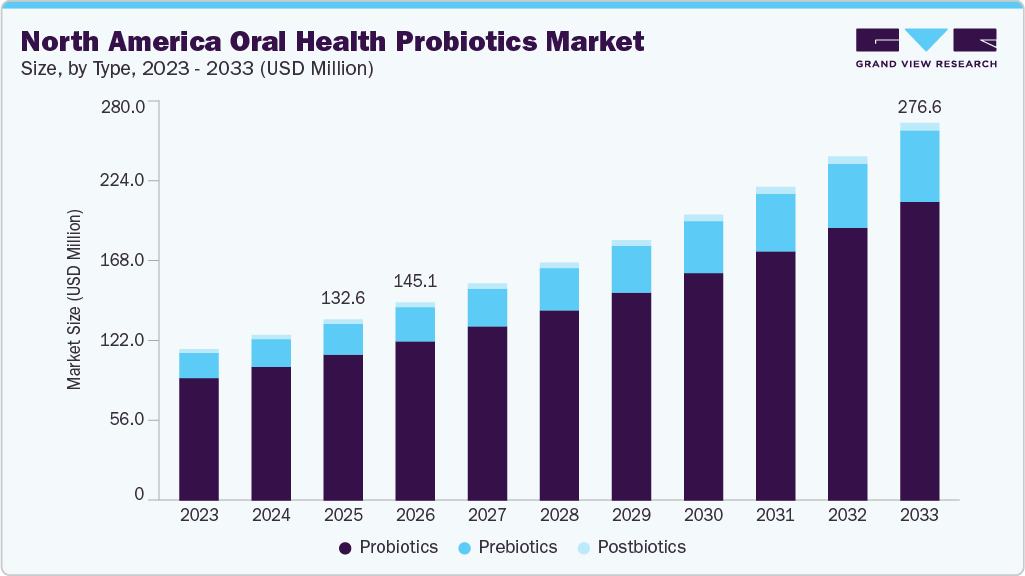 North America Oral Health Probiotics Market
Size, by Type, 2023 - 2033 (USD Million)

GRAND VIEW RESEARCH

Market Size (USD Million)

280.0
224.0
168.0
122.0
56.0
0

132.6
145.1
276.6

2023 2024 2025 2026 2027 2028 2029 2030 2031 2032 2033

Probiotics Prebiotics Postbiotics